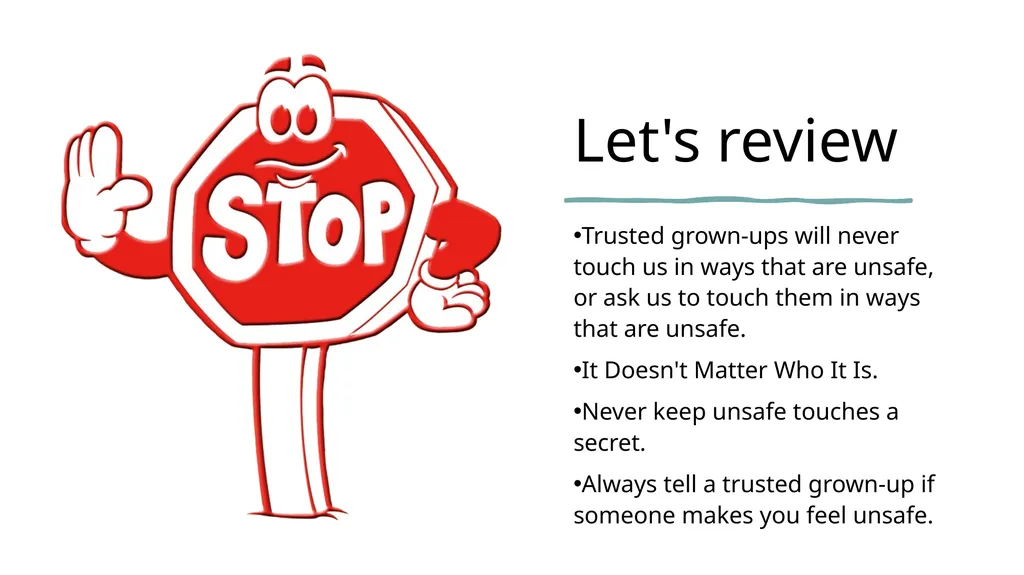 STOP

Let's review

• Trusted grown-ups will never touch us in ways that are unsafe, or ask us to touch them in ways that are unsafe.

• It Doesn't Matter Who It Is.

• Never keep unsafe touches a secret.

• Always tell a trusted grown-up if someone makes you feel unsafe.